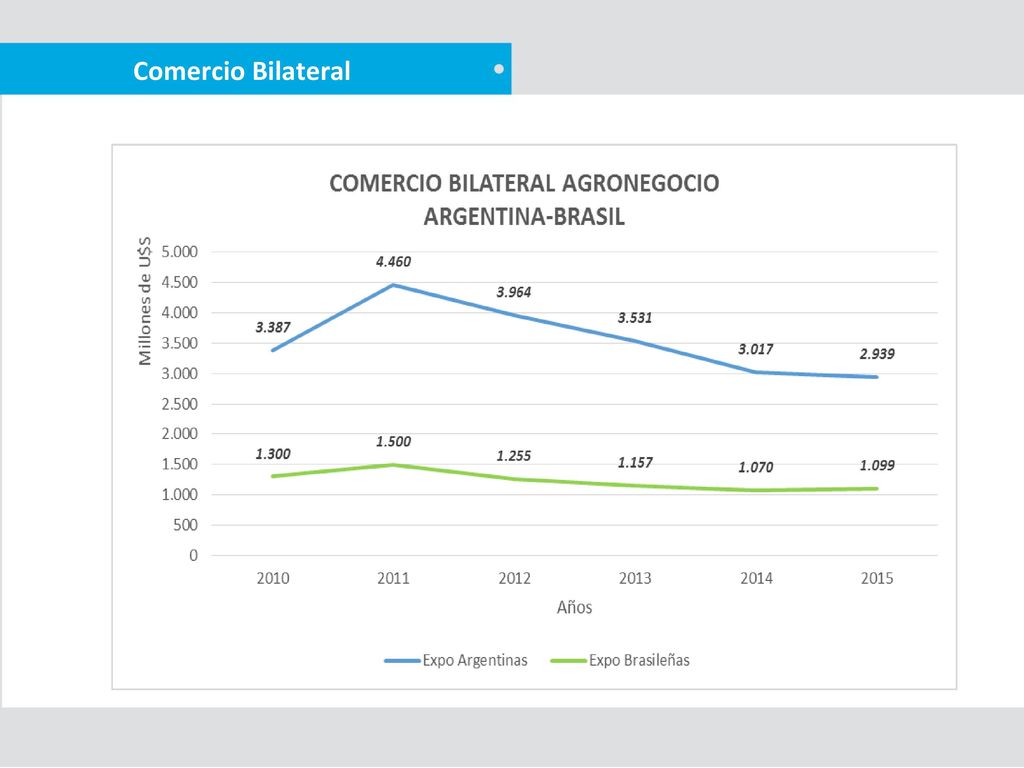 Comercio Bilateral

COMERCIO BILATERAL AGRONEGOCIO
ARGENTINA-BRASIL

Millones de U$S

5.000
4.500
4.000
3.500
3.000
2.500
2.000
1.500
1.000
500
0

3.387
4.460
3.964
3.531
3.017
2.939

1.300
1.500
1.255
1.157
1.070
1.099

2010 2011 2012 2013 2014 2015

Años

Expo Argentinas
Expo Brasileñas